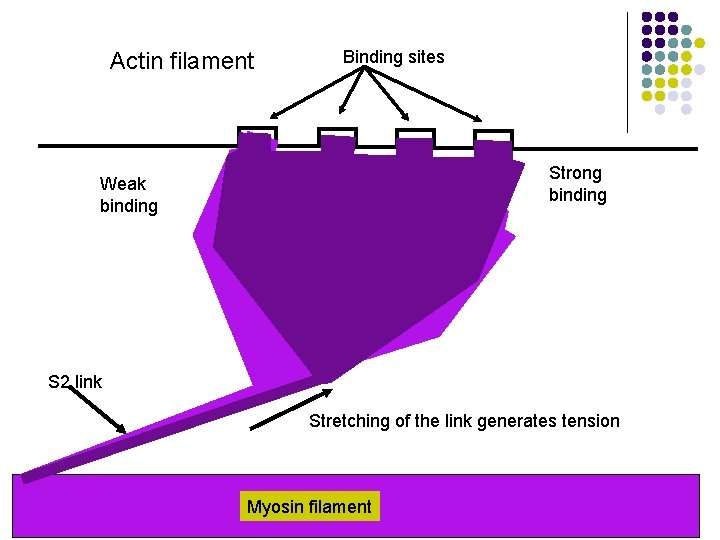 Actin filament

Binding sites

Weak binding

Strong binding

S2 link

Stretching of the link generates tension

Myosin filament